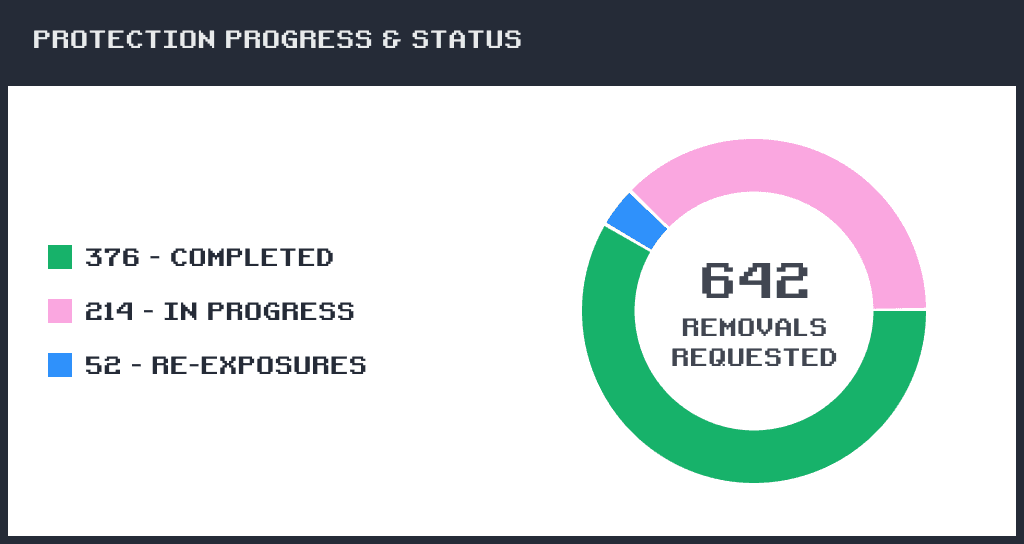 PROTECTION PROGRESS & STATUS

376 - COMPLETED

214 - IN PROGRESS

52 - RE-EXPOSURES

642
REMOVALS REQUESTED